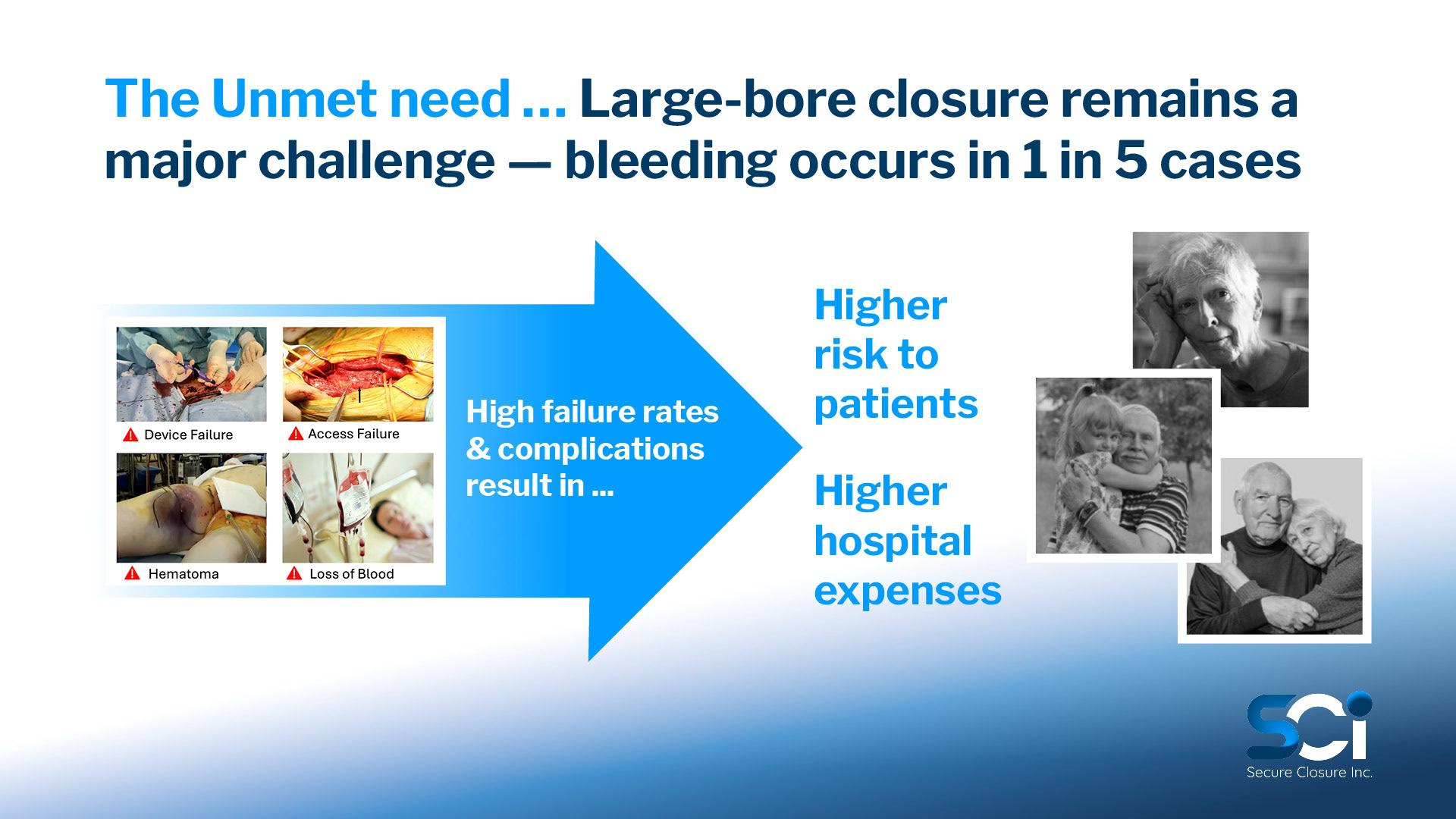 The Unmet need ... Large-bore closure remains a major challenge — bleeding occurs in 1 in 5 cases

Device Failure

Access Failure

Hematoma

Loss of Blood

High failure rates & complications result in ...

Higher risk to patients

Higher hospital expenses

SCi

Secure Closure Inc.